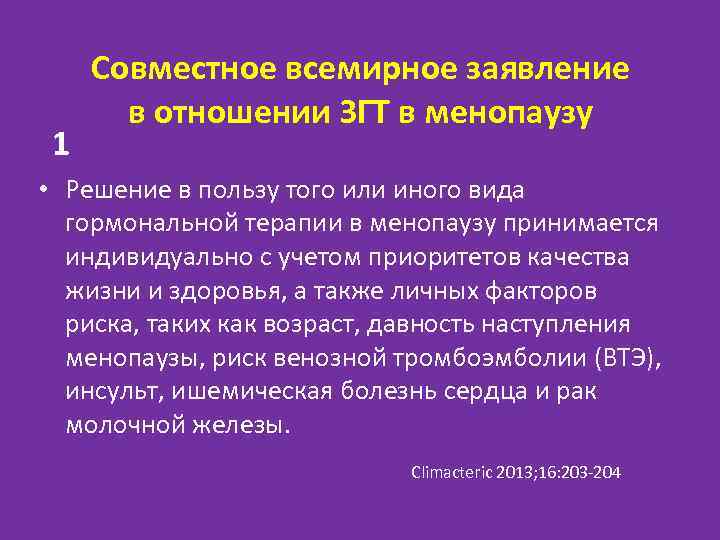 Совместное всемирное заявление в отношении ЗГТ в менопаузу

1

• Решение в пользу того или иного вида гормональной терапии в менопаузу принимается индивидуально с учетом приоритетов качества жизни и здоровья, а также личных факторов риска, таких как возраст, давность наступления менопаузы, риск венозной тромбоэмболии (ВТЭ), инсульт, ишемическая болезнь сердца и рак молочной железы.

Climacteric 2013;16:203-204